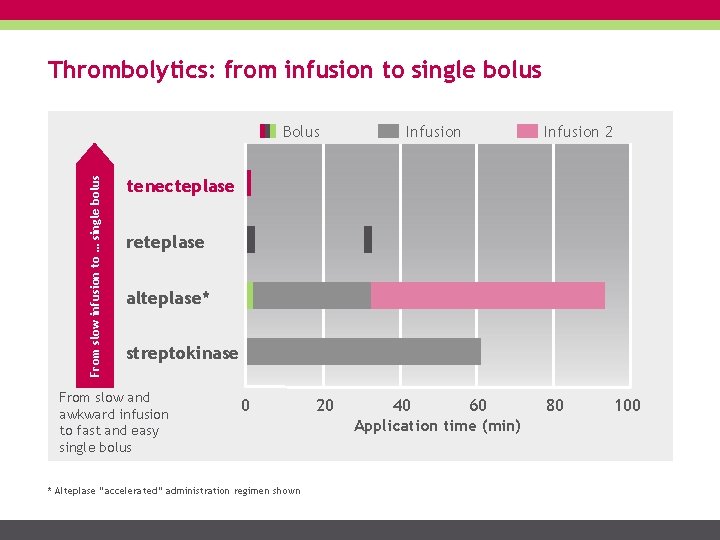 Thrombolytics: from infusion to single bolus

Bolus
Infusion
Infusion 2

From slow infusion to ... single bolus

tenecteplase
reteplase
alteplase*
streptokinase

From slow and awkward infusion to fast and easy single bolus

0
20
40
60
80
100
Application time (min)

* Alteplase "accelerated" administration regimen shown